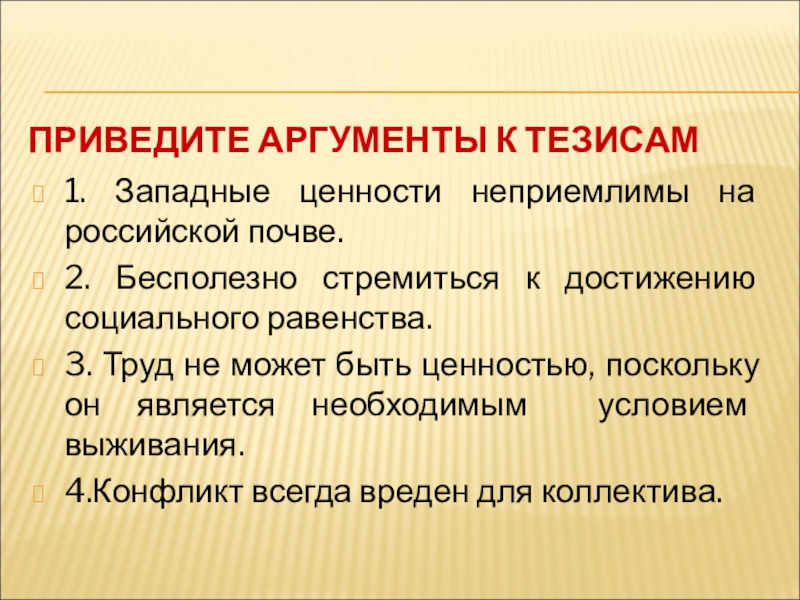 ПРИВЕДИТЕ АРГУМЕНТЫ К ТЕЗИСАМ

1. Западные ценности неприемлимы на российской почве.

2. Бесполезно стремиться к достижению социального равенства.

3. Труд не может быть ценностью, поскольку он является необходимым условием выживания.

4.Конфликт всегда вреден для коллектива.